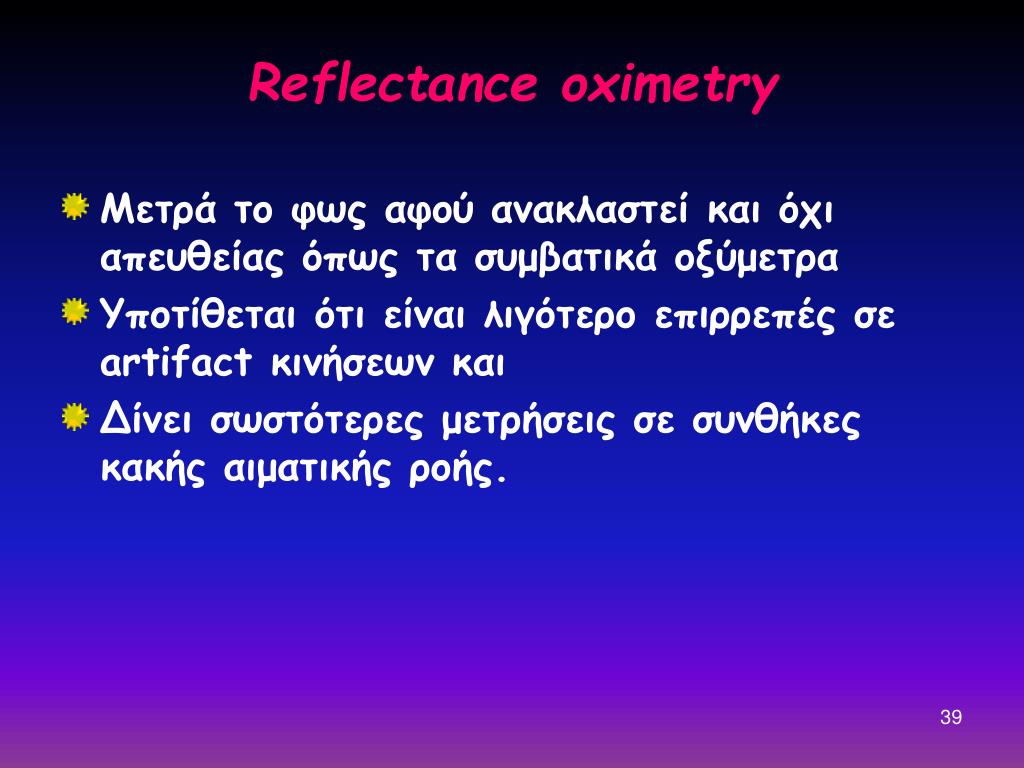 Reflectance oximetry

Μετρά το φως αφού ανακλαστεί και όχι απευθείας όπως τα συμβατικά οξύμετρα

Υποτίθεται ότι είναι λιγότερο επιρρεπές σε artifact κινήσεων και

Δίνει σωστότερες μετρήσεις σε συνθήκες κακής αιματικής ροής.

39